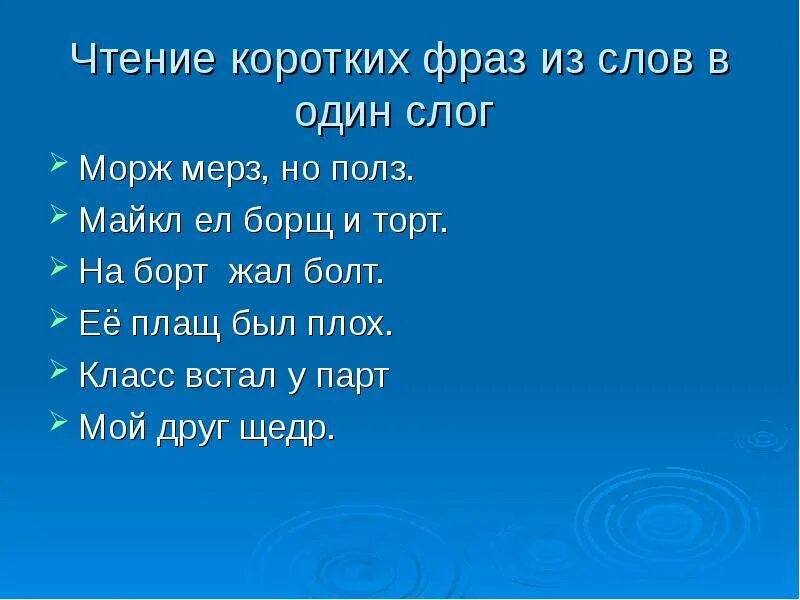 Чтение коротких фраз из слов в один слог

Морж мерз, но полз.

Майкл ел борщ и торт.

На борт жал болт.

Её плащ был плох.

Класс встал у парт

Мой друг щедр.